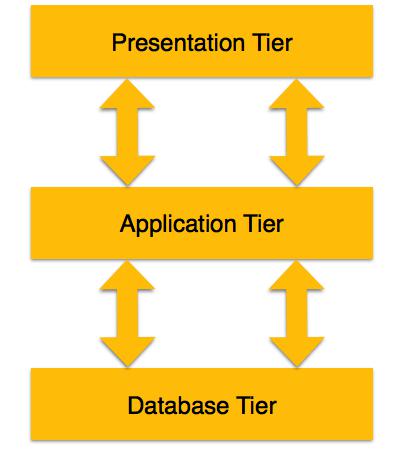 Presentation Tier

Application Tier

Database Tier